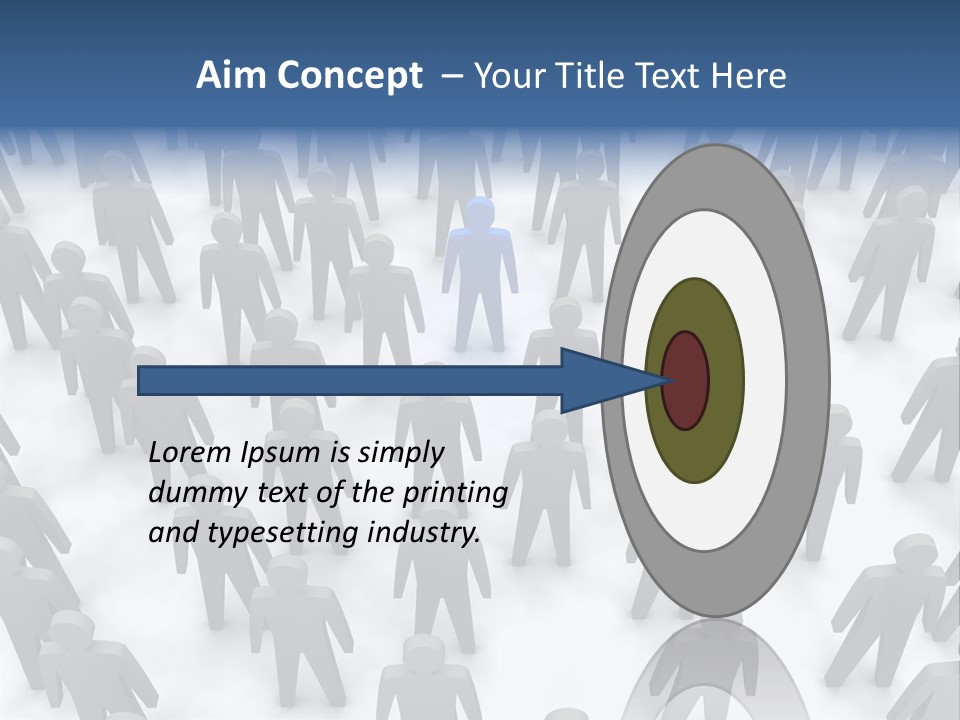 Aim Concept – Your Title Text Here

Lorem Ipsum is simply dummy text of the printing and typesetting industry.